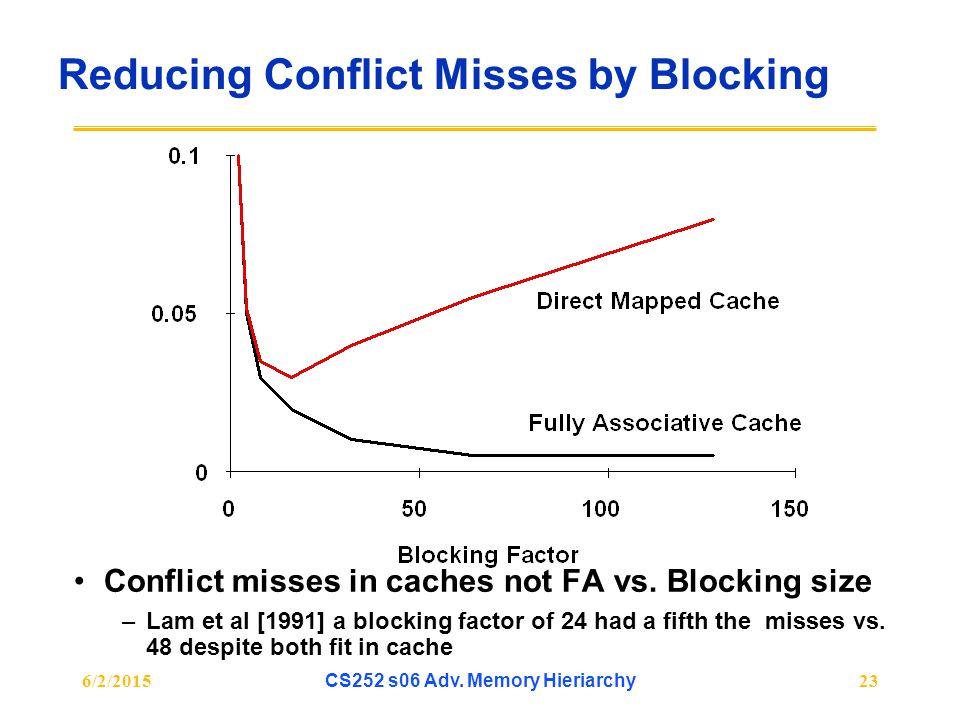 Reducing Conflict Misses by Blocking

0.1

0.05

0

0

50

100

150

Direct Mapped Cache

Fully Associative Cache

Blocking Factor

• Conflict misses in caches not FA vs. Blocking size

– Lam et al [1991] a blocking factor of 24 had a fifth the misses vs. 48 despite both fit in cache

6/2/2015

CS252 s06 Adv. Memory Hieriarchy

23